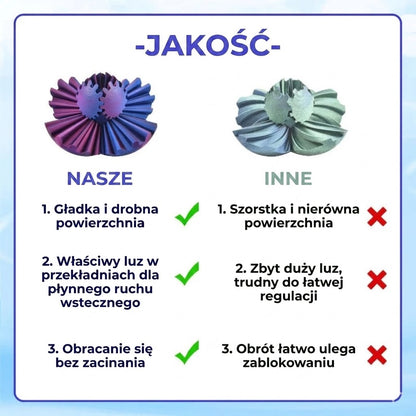 -JAKOŚĆ-

NASZE

1. Gładka i drobna powierzchnia

2. Właściwy luz w przekładniach dla płynnego ruchu wstecznego

3. Obracanie się bez zacinania

INNE

1. Szorstka i nierówna powierzchnia

2. Zbyt duży luz, trudny do łatwej regulacji

3. Obrót łatwo ulega zablokowaniu